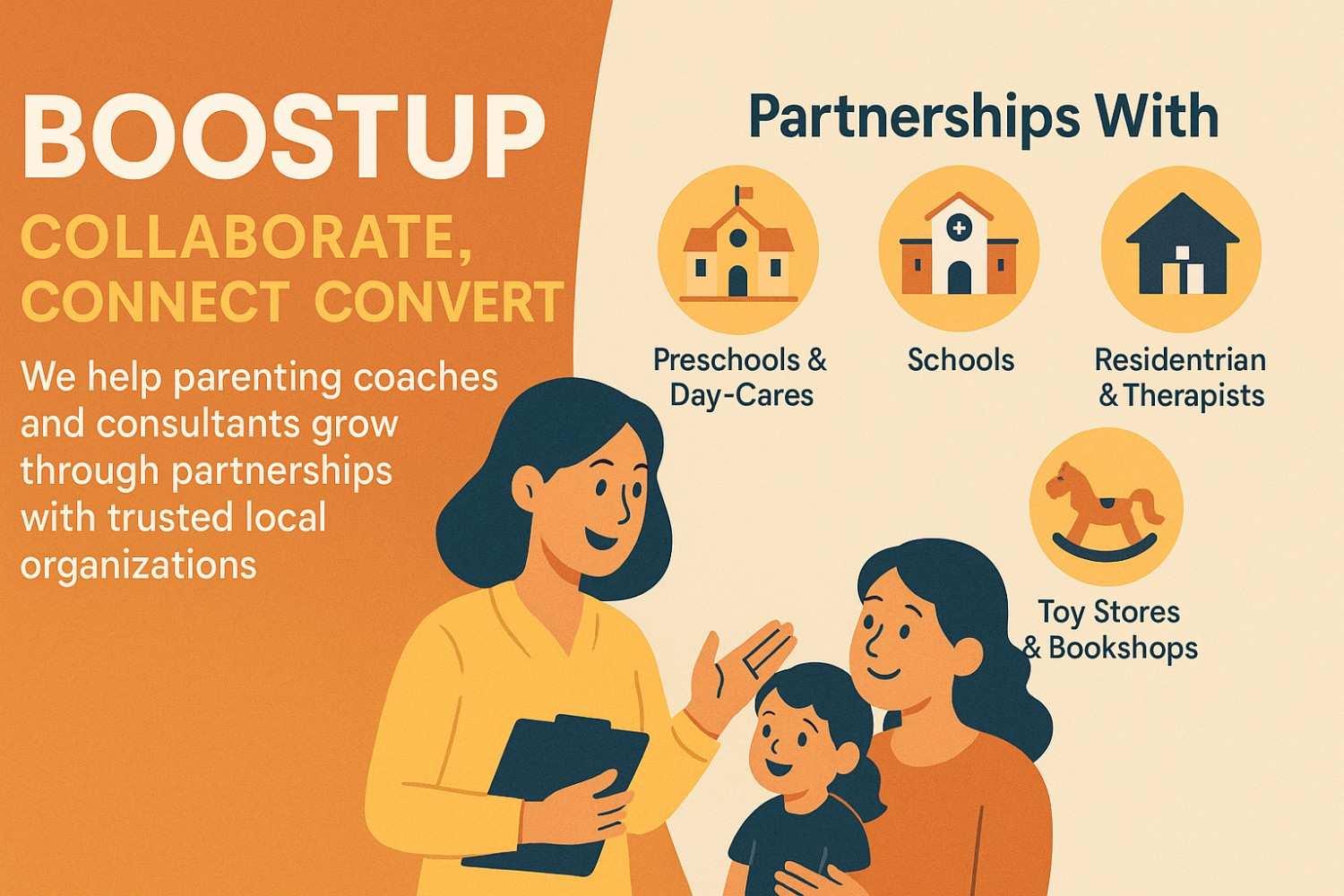 BOOSTUP

COLLABORATE, CONNECT CONVERT

We help parenting coaches and consultants grow through partnerships with trusted local organizations

Partnerships With

Preschools & Day-Cares

Schools

Residentrian & Therapists

Toy Stores & Bookshops